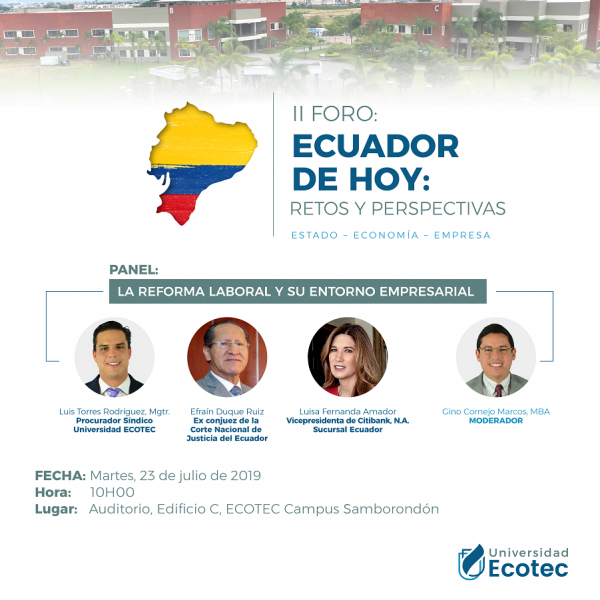 B

C

II FORO:
ECUADOR DE HOY:
RETOS Y PERSPECTIVAS

ESTADO – ECONOMÍA – EMPRESA

PANEL:
LA REFORMA LABORAL Y SU ENTORNO EMPRESARIAL

Luis Torres Rodríguez, Mgtr.
Procurador Síndico
Universidad ECOTEC

Efraín Duque Ruiz
Ex conjuez de la Corte Nacional de Justicia del Ecuador

Luisa Fernanda Amador
Vicepresidenta de Citibank, N.A.
Sucursal Ecuador

Gino Cornejo Marcos, MBA
MODERADOR

FECHA: Martes, 23 de julio de 2019
Hora: 10H00
Lugar: Auditorio, Edificio C, ECOTEC Campus Samborondón

Universidad
Ecotec